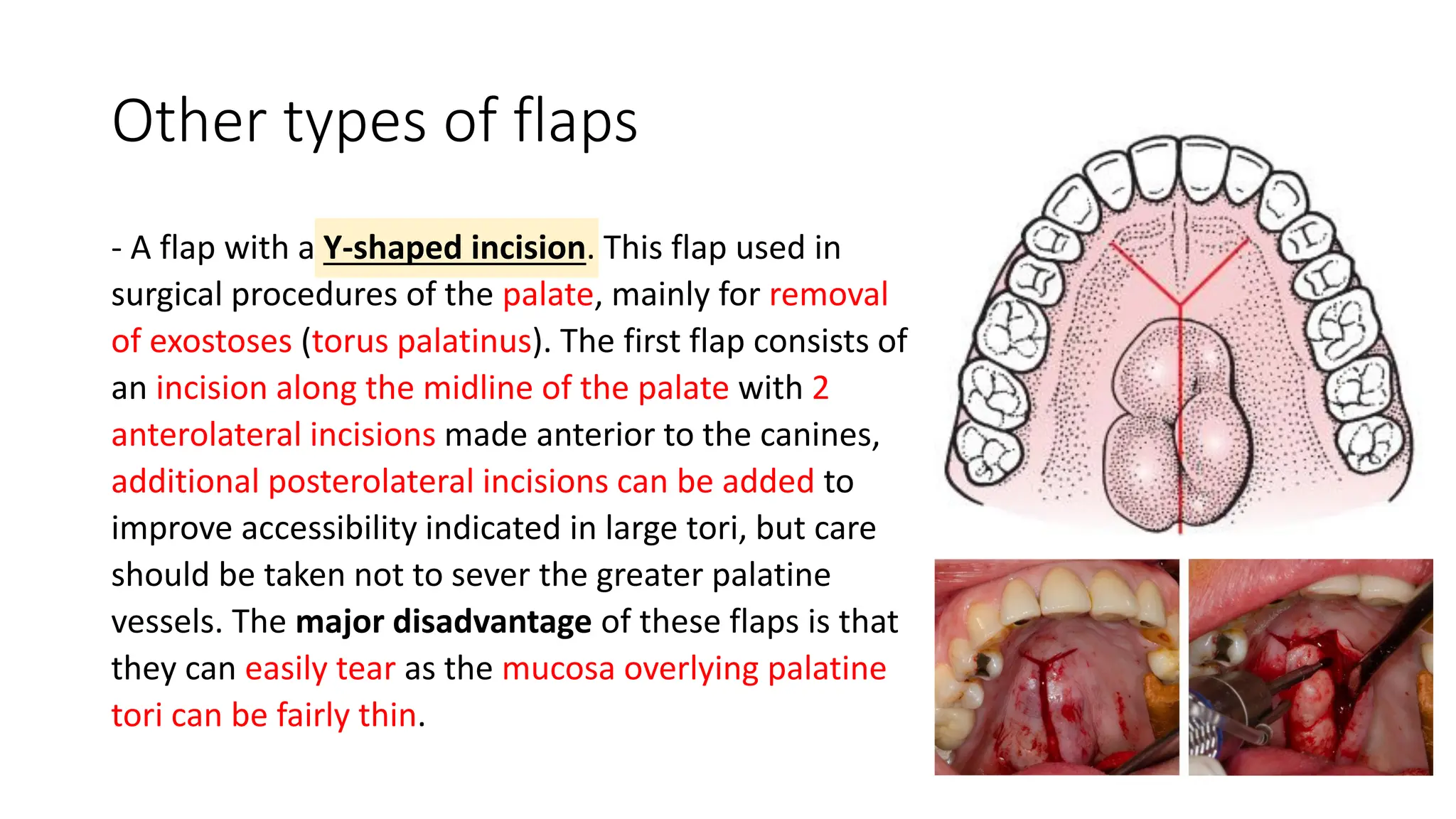 Other types of flaps

- A flap with a Y-shaped incision. This flap used in surgical procedures of the palate, mainly for removal of exostoses (torus palatinus). The first flap consists of an incision along the midline of the palate with 2 anterolateral incisions made anterior to the canines, additional posterolateral incisions can be added to improve accessibility indicated in large tori, but care should be taken not to sever the greater palatine vessels. The major disadvantage of these flaps is that they can easily tear as the mucosa overlying palatine tori can be fairly thin.